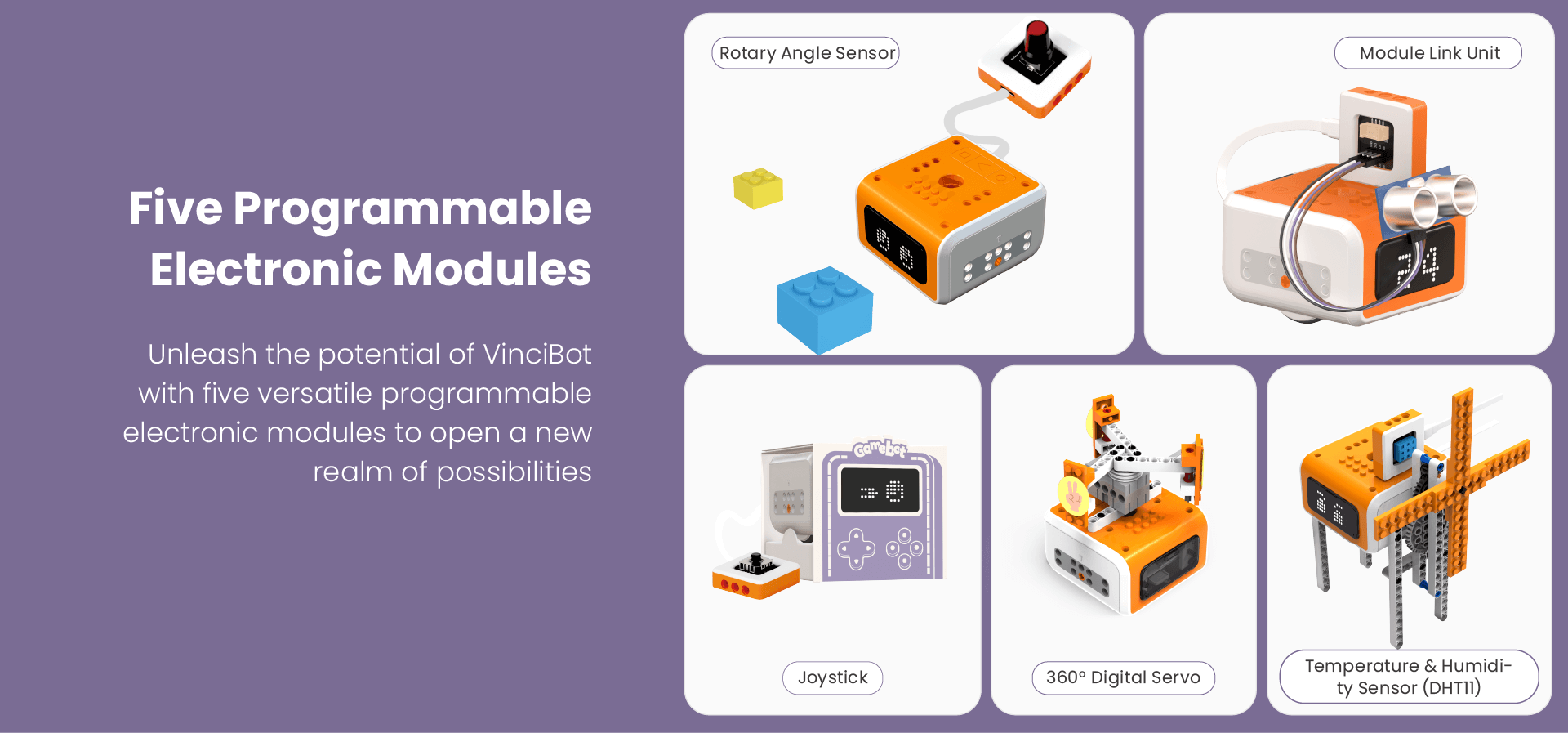 Five Programmable Electronic Modules

Unleash the potential of VinciBot with five versatile programmable electronic modules to open a new realm of possibilities

Rotary Angle Sensor

Module Link Unit

Gamebot

Joystick

360° Digital Servo

Temperature & Humidity Sensor (DHT11)